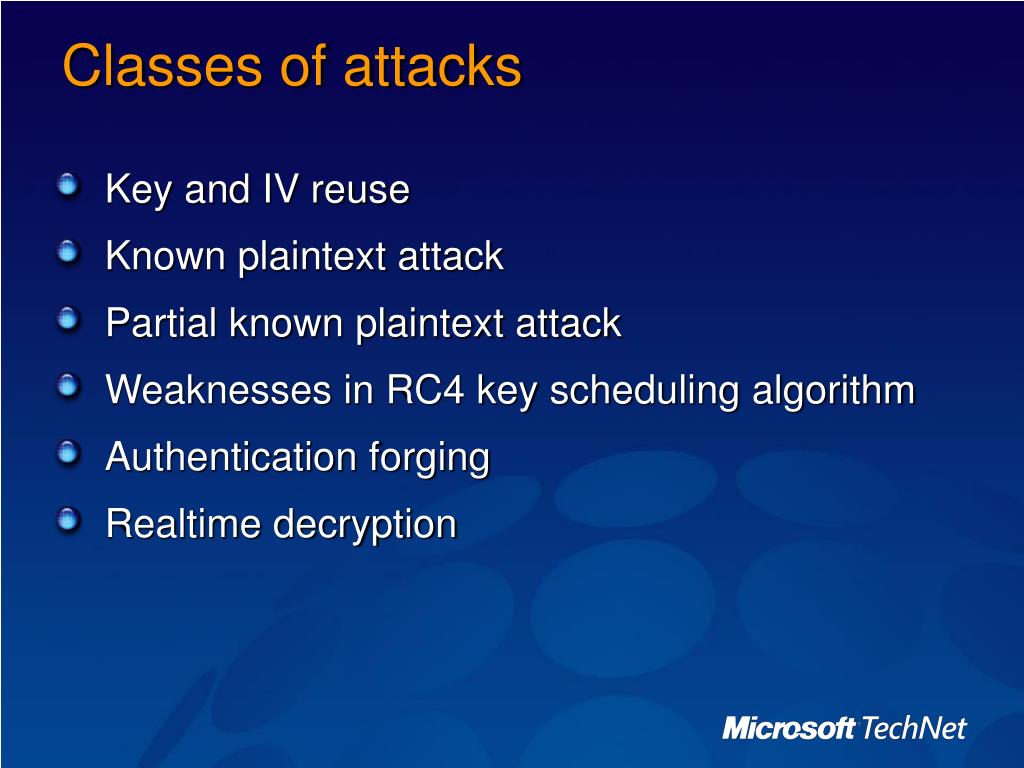 Classes of attacks

Key and IV reuse

Known plaintext attack

Partial known plaintext attack

Weaknesses in RC4 key scheduling algorithm

Authentication forging

Realtime decryption

Microsoft TechNet